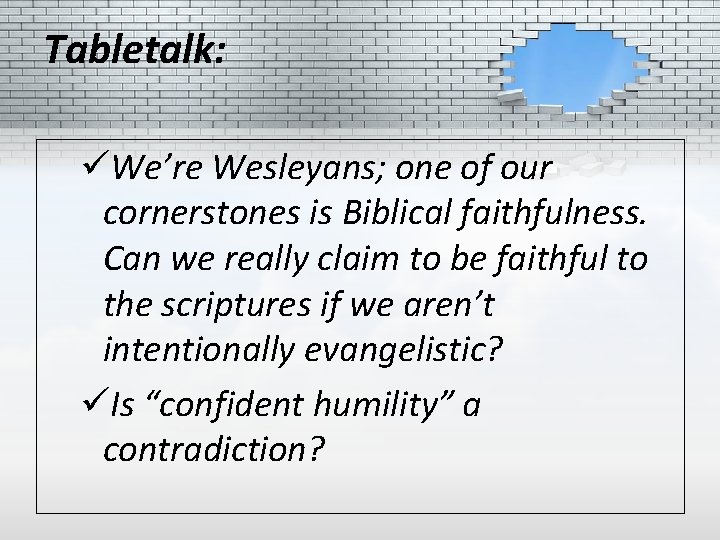 Tabletalk:

✓We’re Wesleyans; one of our cornerstones is Biblical faithfulness. Can we really claim to be faithful to the scriptures if we aren’t intentionally evangelistic?

✓Is “confident humility” a contradiction?